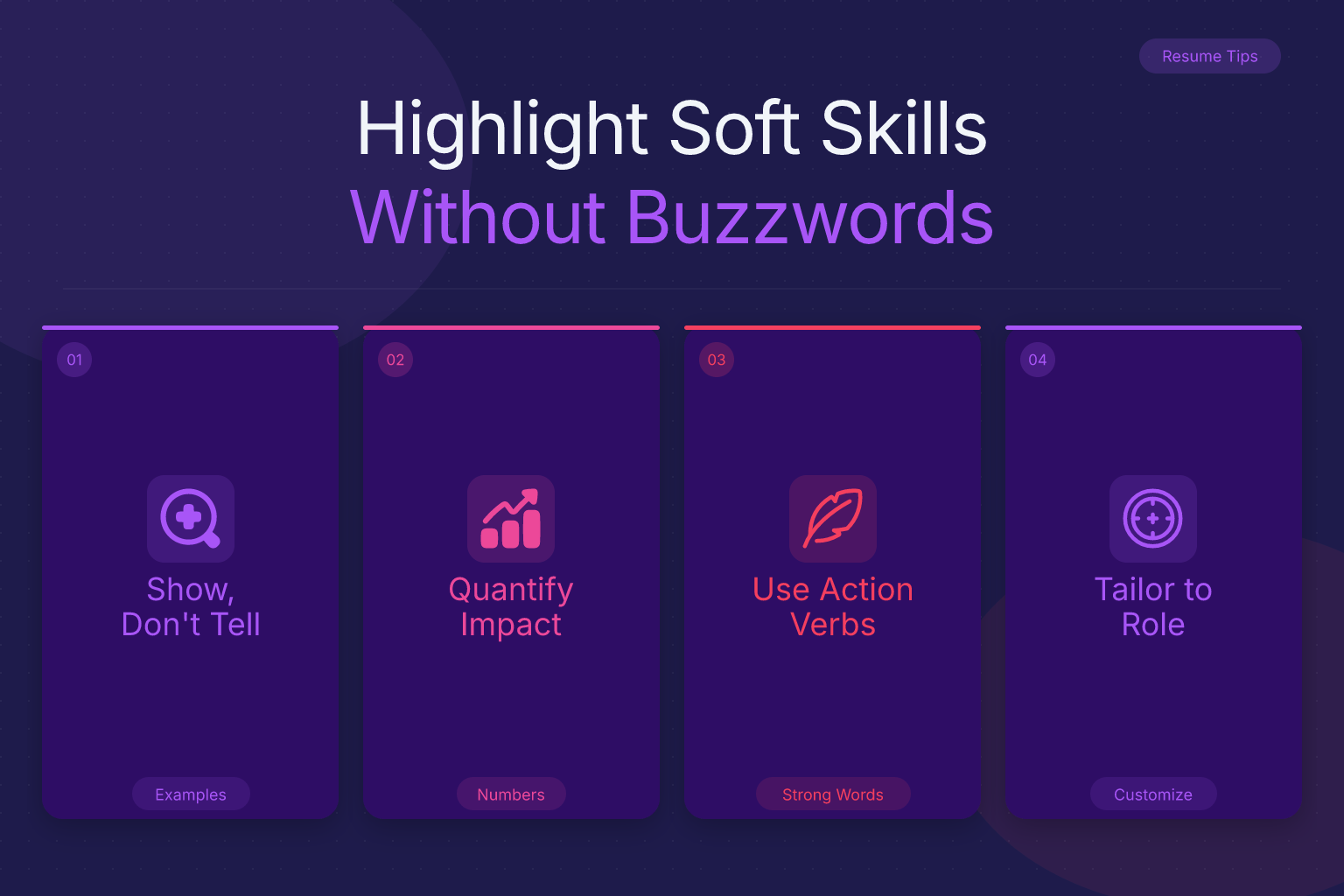 Resume Tips

Highlight Soft Skills
Without Buzzwords

01

Show, Don't Tell

Examples

02

Quantify Impact

Numbers

03

Use Action Verbs

Strong Words

04

Tailor to Role

Customize